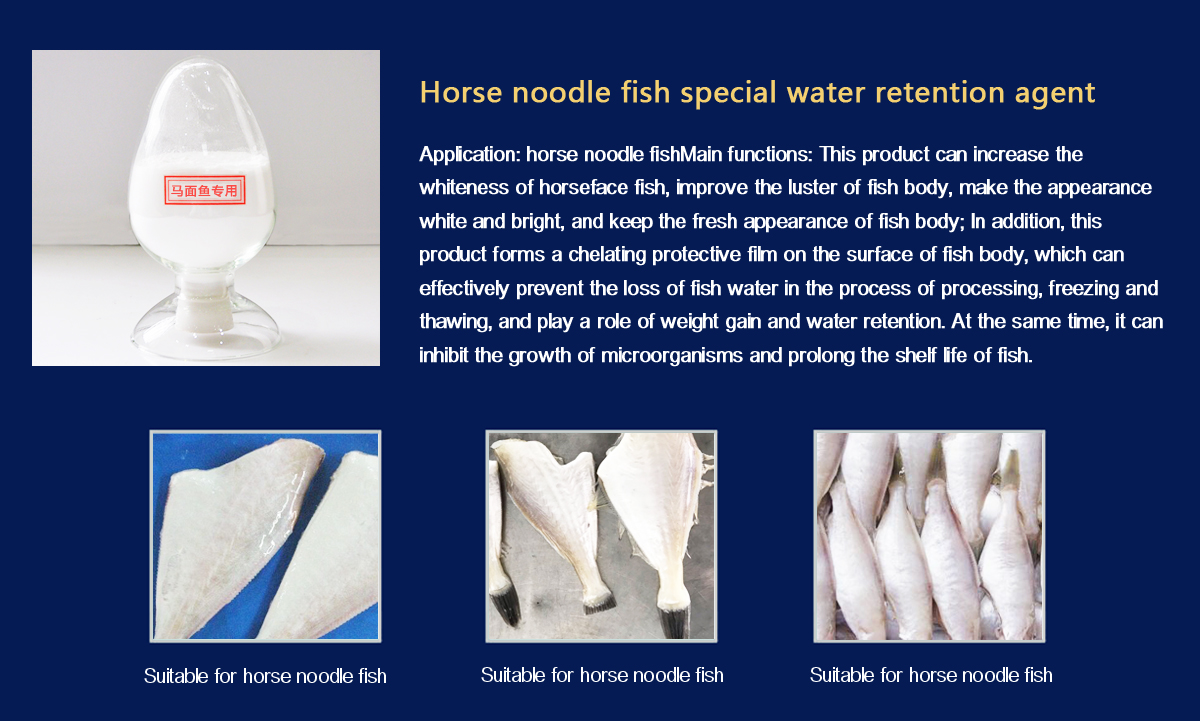 马面鱼专用

Horse noodle fish special water retention agent

Application: horse noodle fishMain functions: This product can increase the whiteness of horseface fish, improve the luster of fish body, make the appearance white and bright, and keep the fresh appearance of fish body; In addition, this product forms a chelating protective film on the surface of fish body, which can effectively prevent the loss of fish water in the process of processing, freezing and thawing, and play a role of weight gain and water retention. At the same time, it can inhibit the growth of microorganisms and prolong the shelf life of fish.

Suitable for horse noodle fish

Suitable for horse noodle fish

Suitable for horse noodle fish